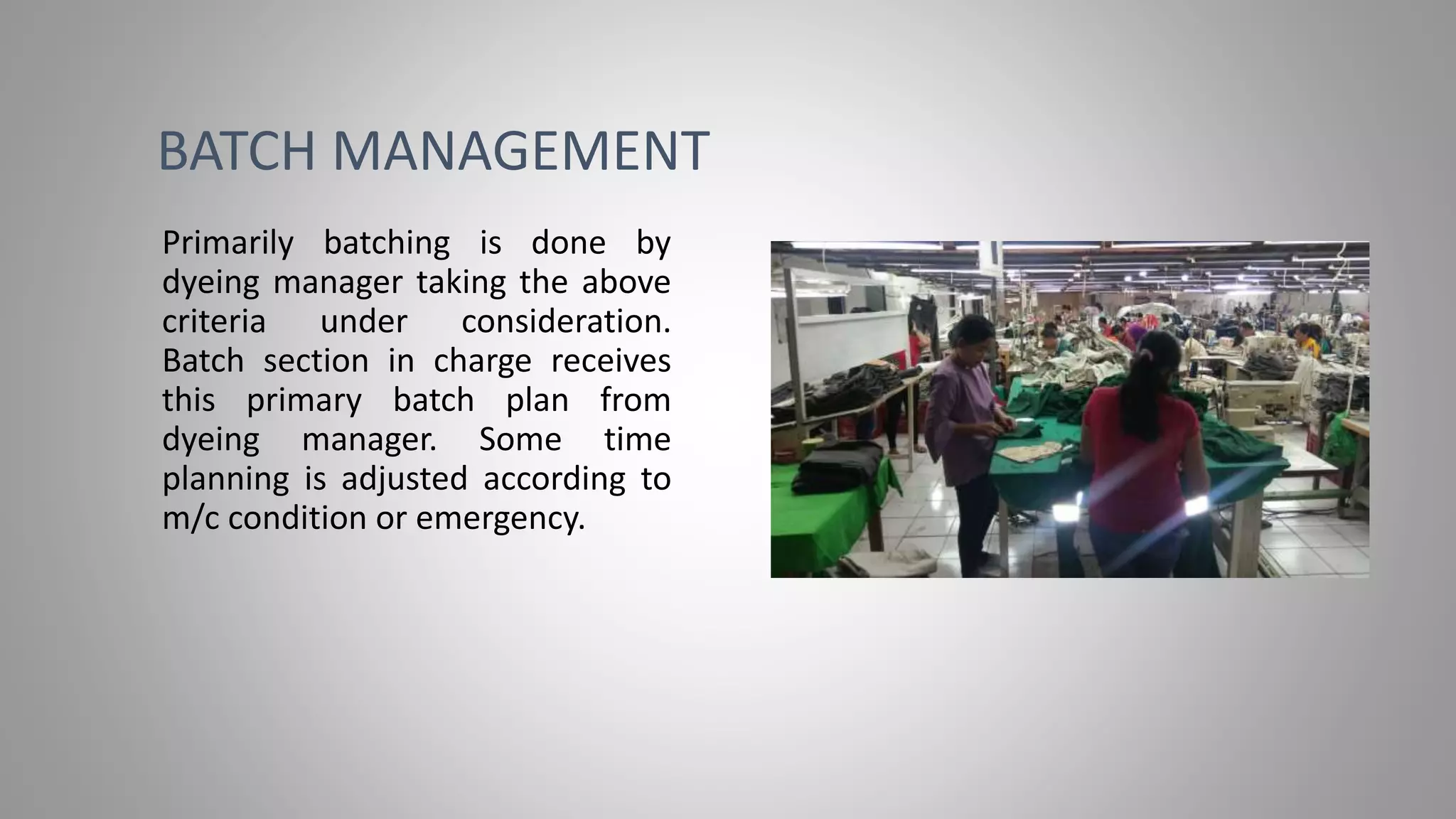 BATCH MANAGEMENT

Primarily batching is done by dyeing manager taking the above criteria under consideration. Batch section in charge receives this primary batch plan from dyeing manager. Some time planning is adjusted according to m/c condition or emergency.